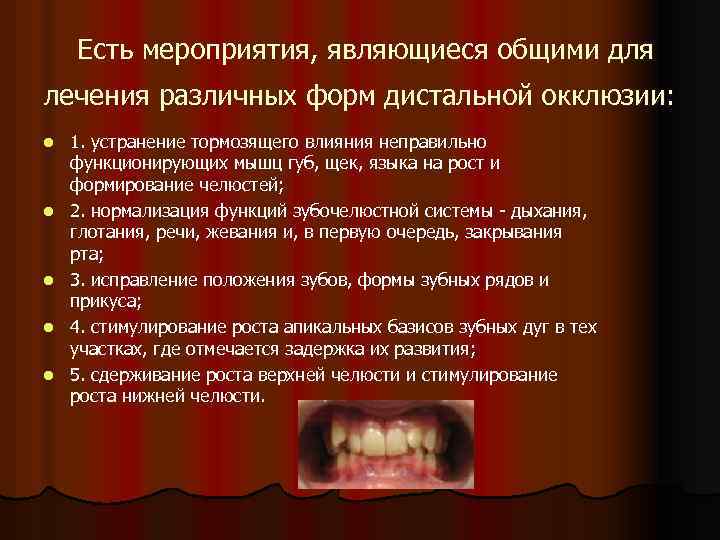 Есть мероприятия, являющиеся общими для лечения различных форм дистальной окклюзии:

- 1. устранение тормозящего влияния неправильно функционирующих мышц губ, щек, языка на рост и формирование челюстей;
- 2. нормализация функций зубочелюстной системы - дыхания, глотания, речи, жевания и, в первую очередь, закрывания рта;
- 3. исправление положения зубов, формы зубных рядов и прикуса;
- 4. стимулирование роста апикальных базисов зубных дуг в тех участках, где отмечается задержка их развития;
- 5. сдерживание роста верхней челюсти и стимулирование роста нижней челюсти.